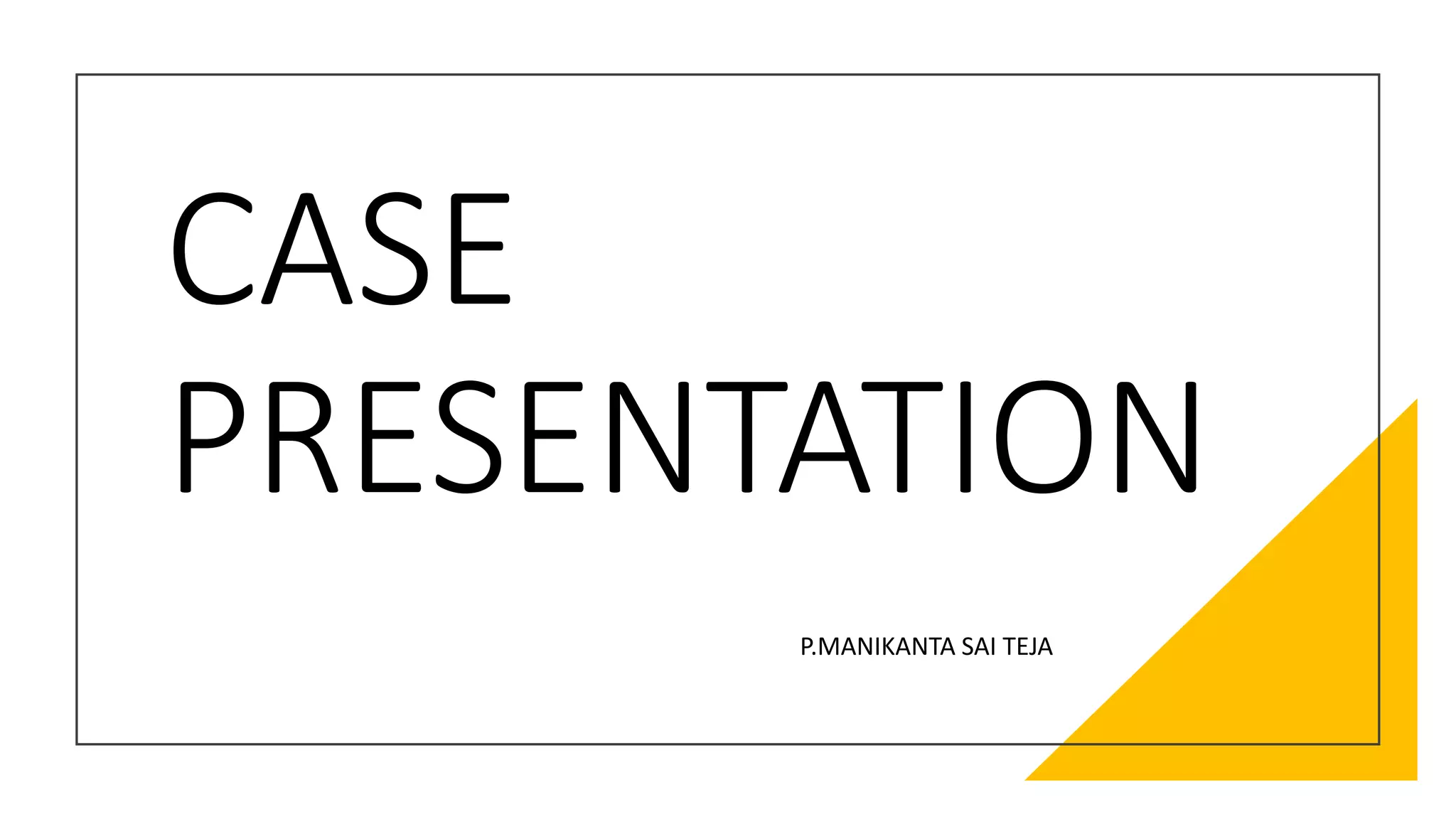 CASE PRESENTATION

P.MANIKANTA SAI TEJA